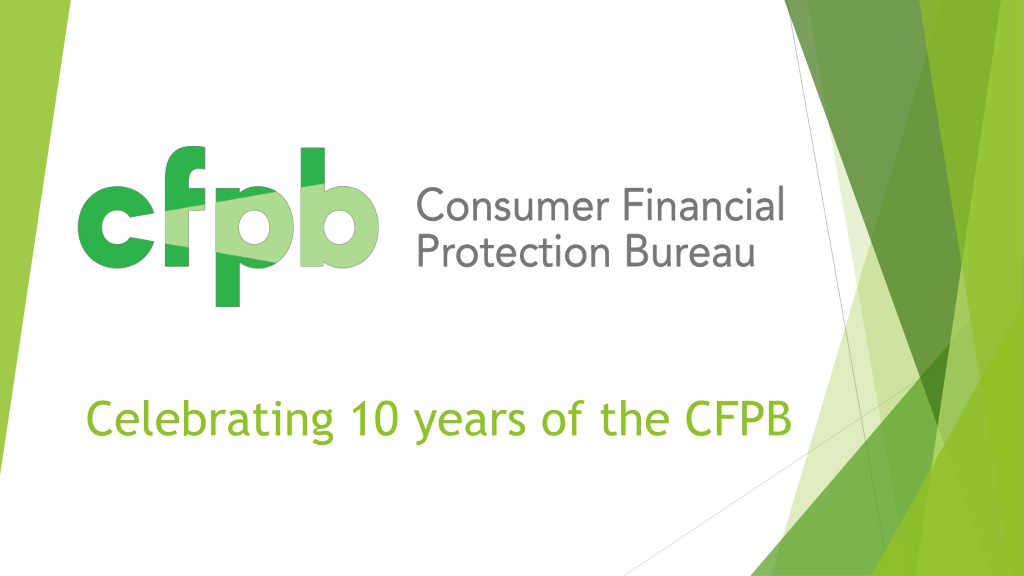 cfpb Consumer Financial Protection Bureau

Celebrating 10 years of the CFPB